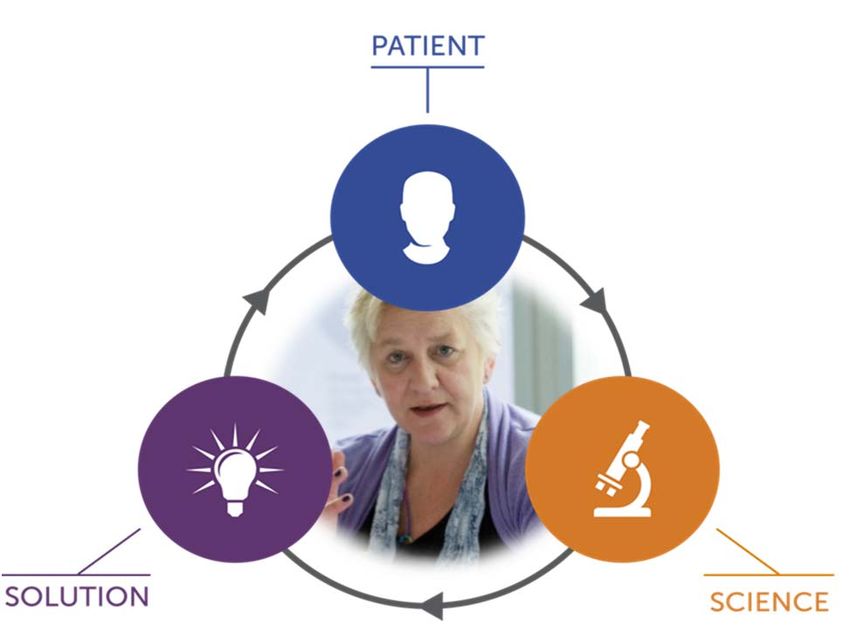 PATIENT

SOLUTION

SCIENCE